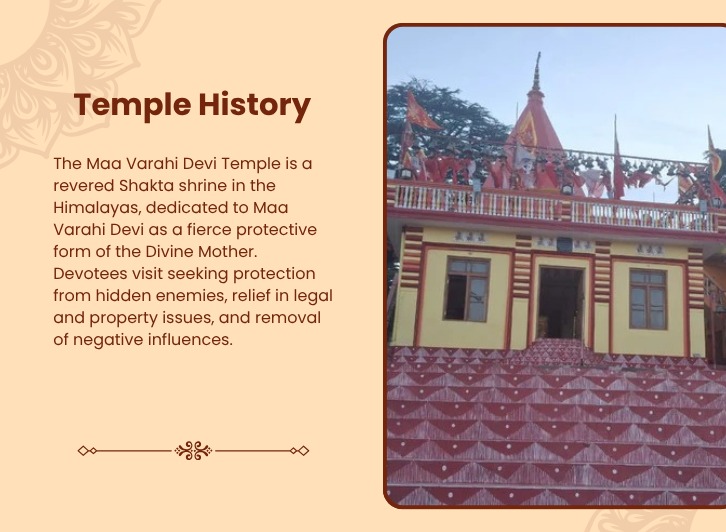 Temple History

The Maa Varahi Devi Temple is a revered Shakta shrine in the Himalayas, dedicated to Maa Varahi Devi as a fierce protective form of the Divine Mother. Devotees visit seeking protection from hidden enemies, relief in legal and property issues, and removal of negative influences.